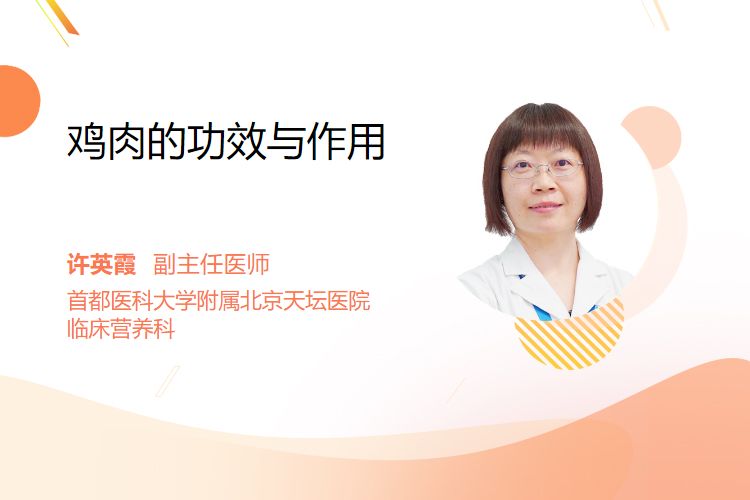 鸡肉的功效与作用

许英霞 副主任医师
首都医科大学附属北京天坛医院
临床营养科